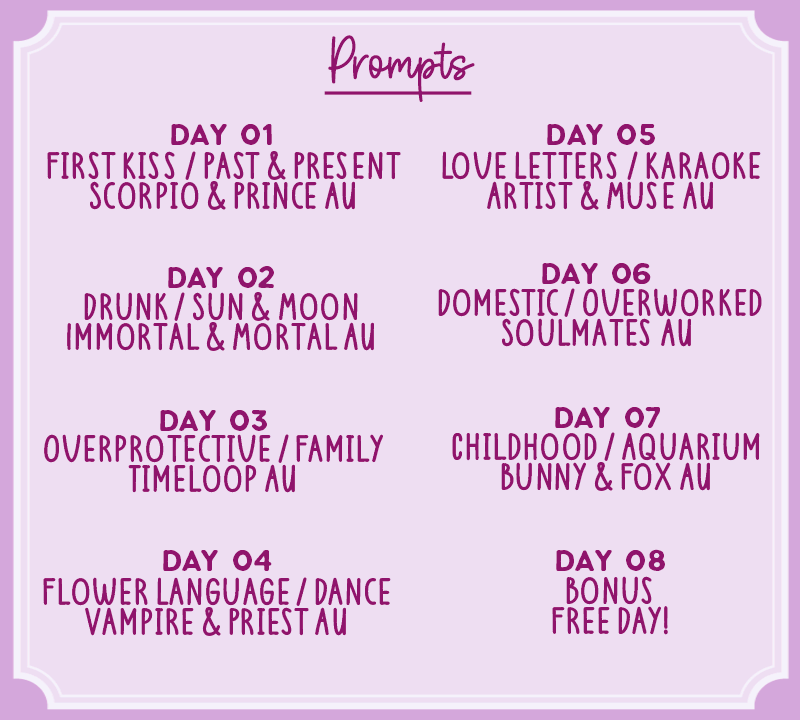 Prompts

DAY 01
FIRST KISS / PAST & PRESENT
SCORPIO & PRINCE AU

DAY 02
DRUNK / SUN & MOON
IMMORTAL & MORTAL AU

DAY 03
OVERPROTECTIVE / FAMILY
TIMELOOP AU

DAY 04
FLOWER LANGUAGE / DANCE
VAMPIRE & PRIEST AU

DAY 05
LOVE LETTERS / KARAOKE
ARTIST & MUSE AU

DAY 06
DOMESTIC / OVERWORKED
SOULMATES AU

DAY 07
CHILDHOOD / AQUARIUM
BUNNY & FOX AU

DAY 08
BONUS
FREE DAY!